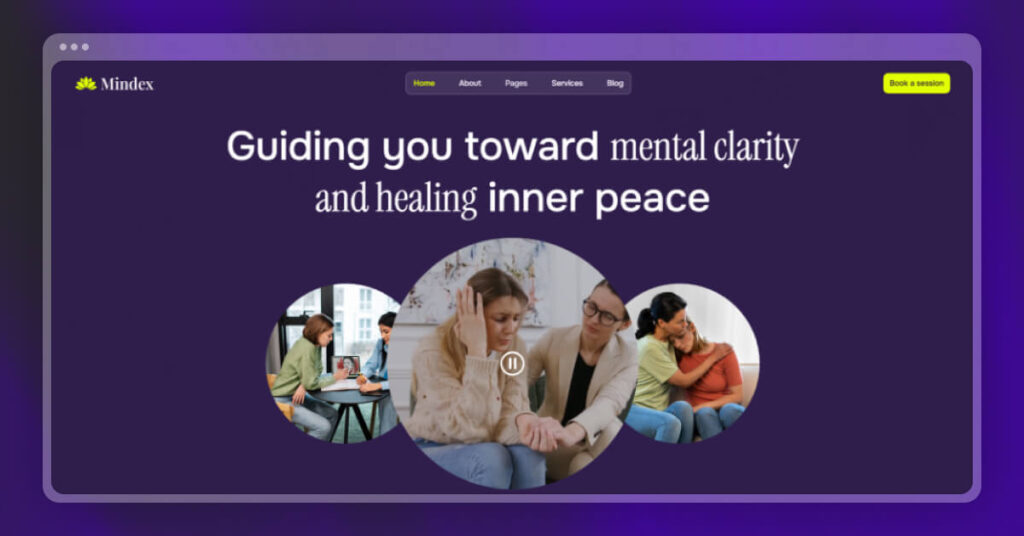 Mindex

Home About Pages Services Blog

Book a session

Guiding you toward mental clarity and healing inner peace